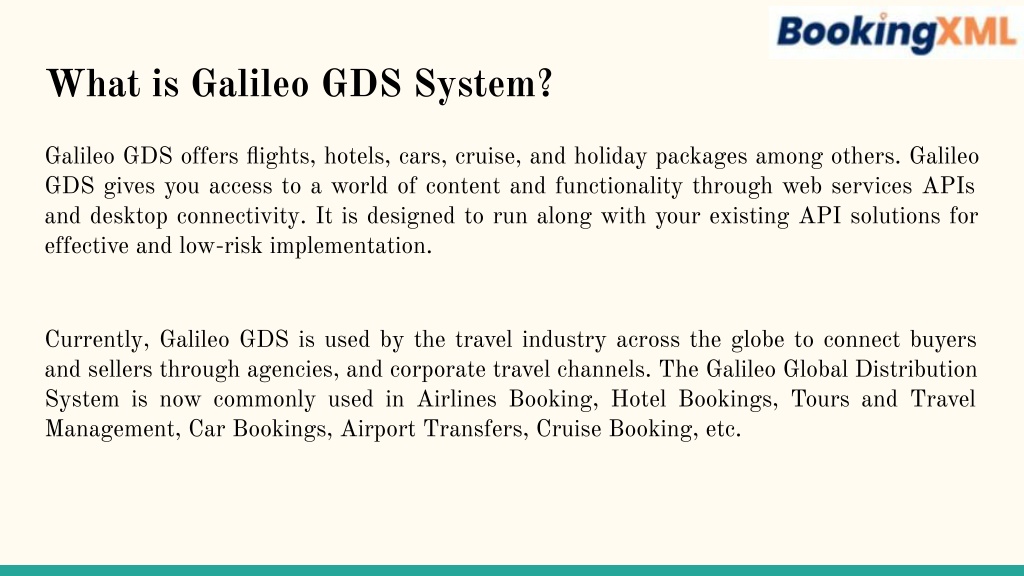 BookingXML

What is Galileo GDS System?

Galileo GDS offers flights, hotels, cars, cruise, and holiday packages among others. Galileo GDS gives you access to a world of content and functionality through web services APIs and desktop connectivity. It is designed to run along with your existing API solutions for effective and low-risk implementation.

Currently, Galileo GDS is used by the travel industry across the globe to connect buyers and sellers through agencies, and corporate travel channels. The Galileo Global Distribution System is now commonly used in Airlines Booking, Hotel Bookings, Tours and Travel Management, Car Bookings, Airport Transfers, Cruise Booking, etc.